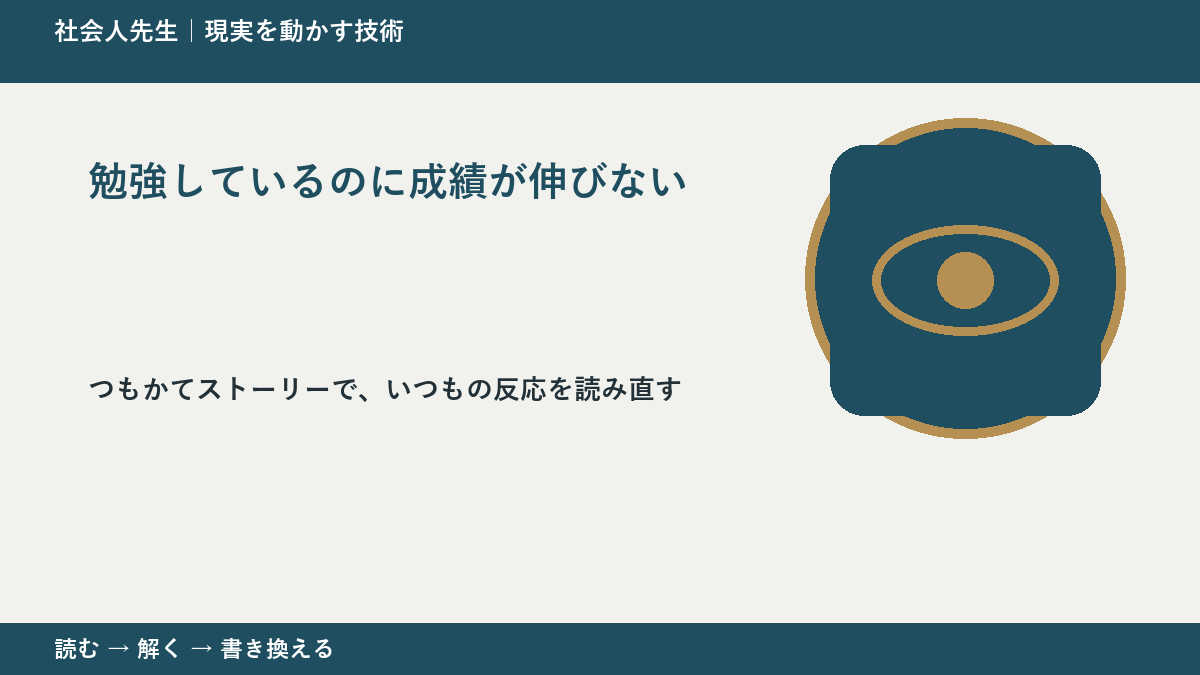 社会人先生｜現実を動かす技術

勉強しているのに成績が伸びない

つもかてストーリーで、いつもの反応を読み直す

読む → 解く → 書き換える